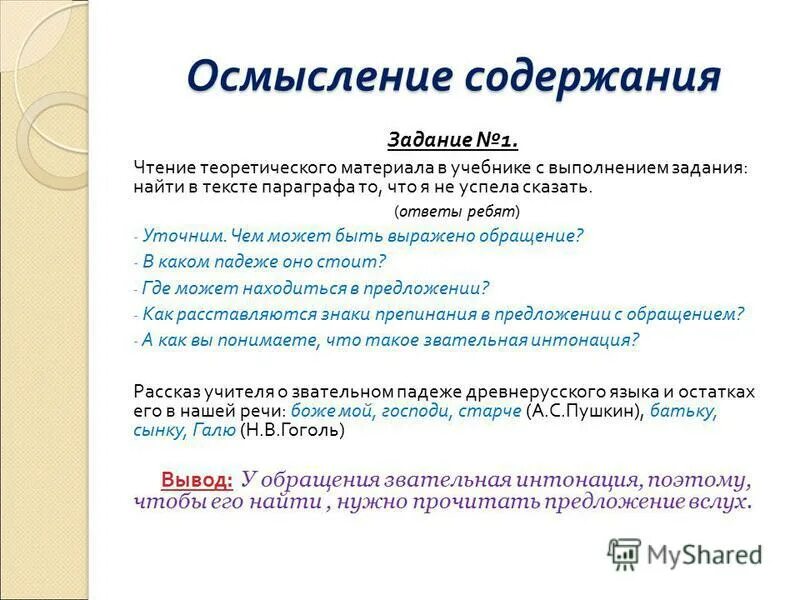 Осмысление содержания

Задание №1.

Чтение теоретического материала в учебнике с выполнением задания: найти в тексте параграфа то, что я не успела сказать.

(ответы ребят)

- Уточним. Чем может быть выражено обращение?

- В каком падеже оно стоит?

- Где может находиться в предложении?

- Как расставляются знаки препинания в предложении с обращением?

- А как вы понимаете, что такое звательная интонация?

Рассказ учителя о звательном падеже древнерусского языка и остатках его в нашей речи: боже мой, господи, старче (А.С.Пушкин), батьку, сынку, Галю (Н.В.Гоголь)

Вывод: У обращения звательная интонация, поэтому, чтобы его найти , нужно прочитать предложение вслух.

MyShared